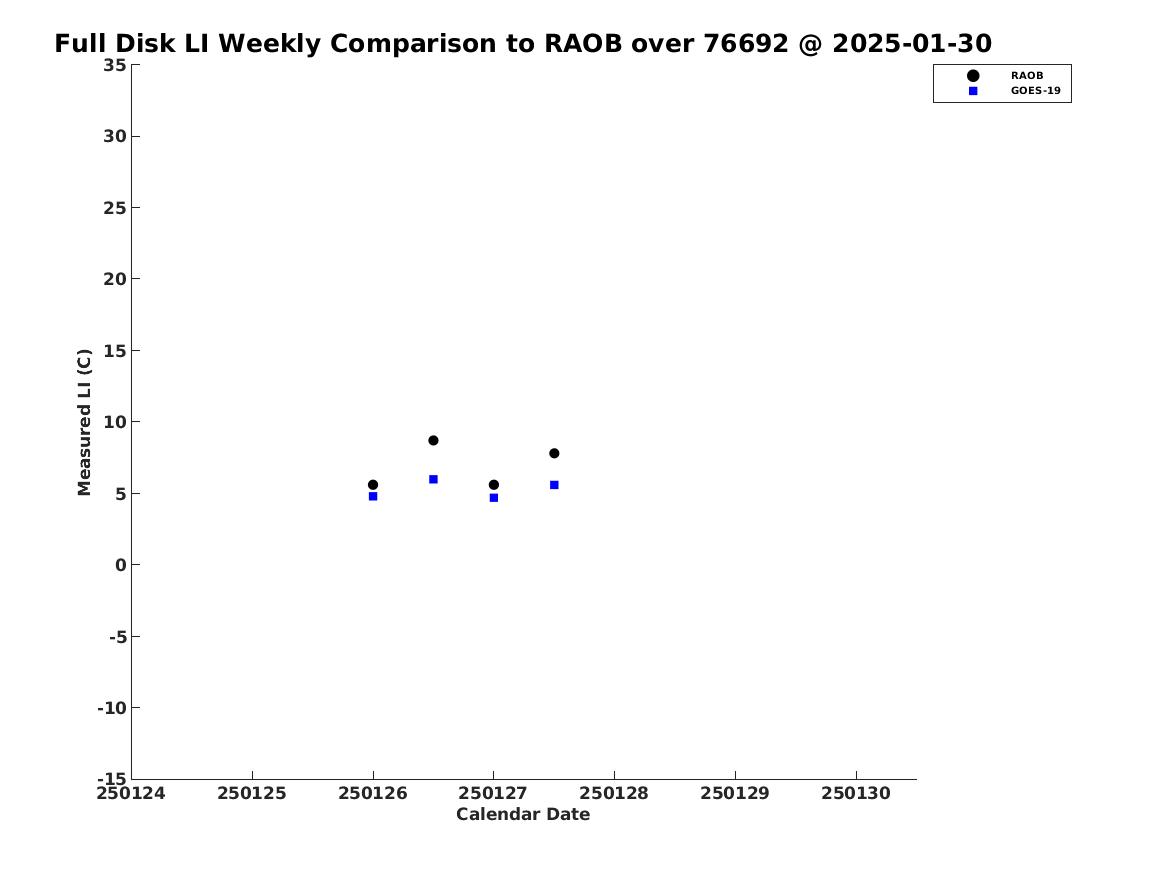 Full Disk LI Weekly Comparison to RAOB over 76692 @ 2025-01-30

RAOB
GOES-19

Measured LI (C)

35
30
25
20
15
10
5
0
-5
-10
-15

250124
250125
250126
250127
250128
250129
250130

Calendar Date